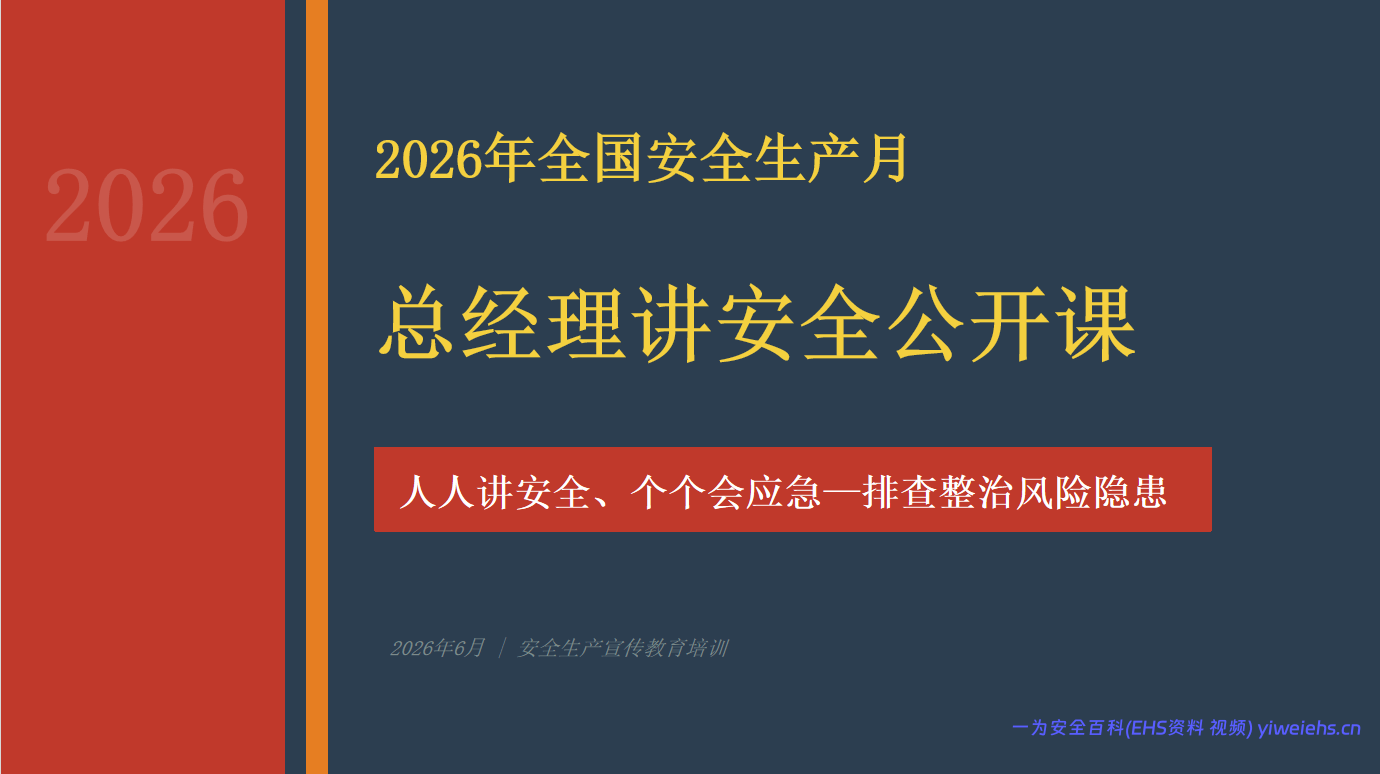 2026

2026年全国安全生产月

总经理讲安全公开课

人人讲安全、个个会应急—排查整治风险隐患

2026年6月 | 安全生产宣传教育培训

一为安全百科(EHS资料 视频) yiweiehs.cn